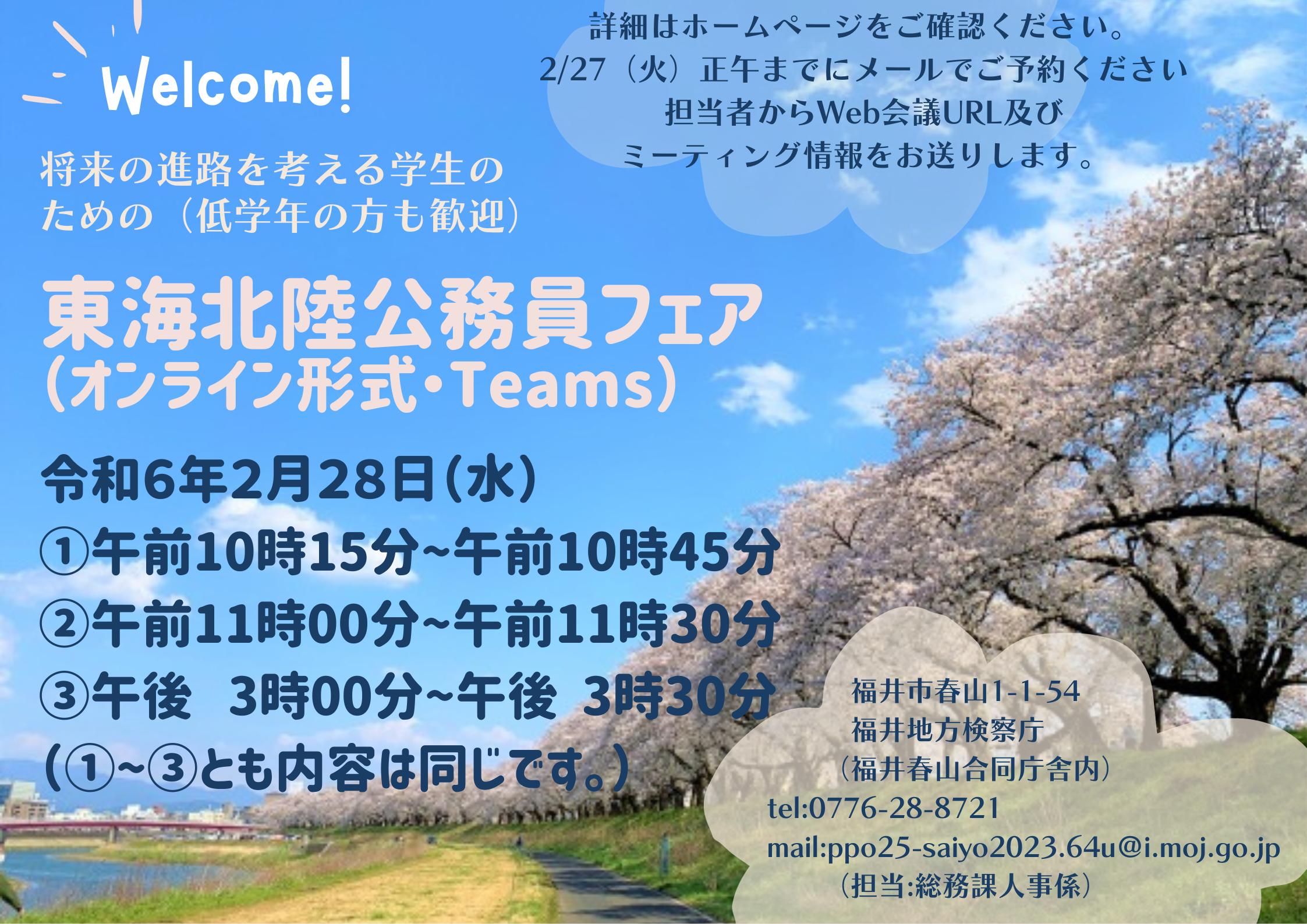 Welcome!

詳細はホームページをご確認ください。
2/27（火）正午までにメールでご予約ください
担当者からWeb会議URL及び
ミーティング情報をお送りします。

将来の進路を考える学生の
ための（低学年の方も歓迎）

東海北陸公務員フェア
（オンライン形式・Teams）

令和6年2月28日（水）
①午前10時15分~午前10時45分
②午前11時00分~午前11時30分
③午後 3時00分~午後 3時30分
（①~③とも内容は同じです。）

福井市春山1-1-54
福井地方検察庁
（福井春山合同庁舎内）
tel:0776-28-8721
mail:ppo25-saiyo2023.64u@i.moj.go.jp
（担当:総務課人事係）